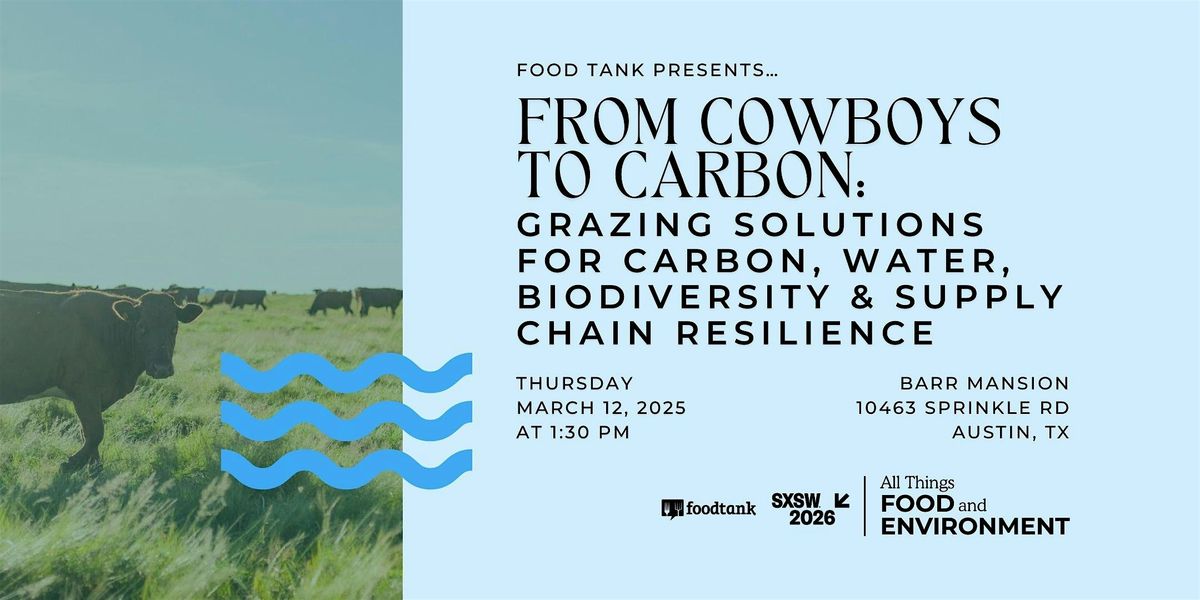 FOOD TANK PRESENTS...

FROM COWBOYS TO CARBON:
GRAZING SOLUTIONS FOR CARBON, WATER, BIODIVERSITY & SUPPLY CHAIN RESILIENCE

THURSDAY
MARCH 12, 2025
AT 1:30 PM

BARR MANSION
10463 SPRINKLE RD
AUSTIN, TX

foodtank

SXSW 2026

All Things FOOD and ENVIRONMENT